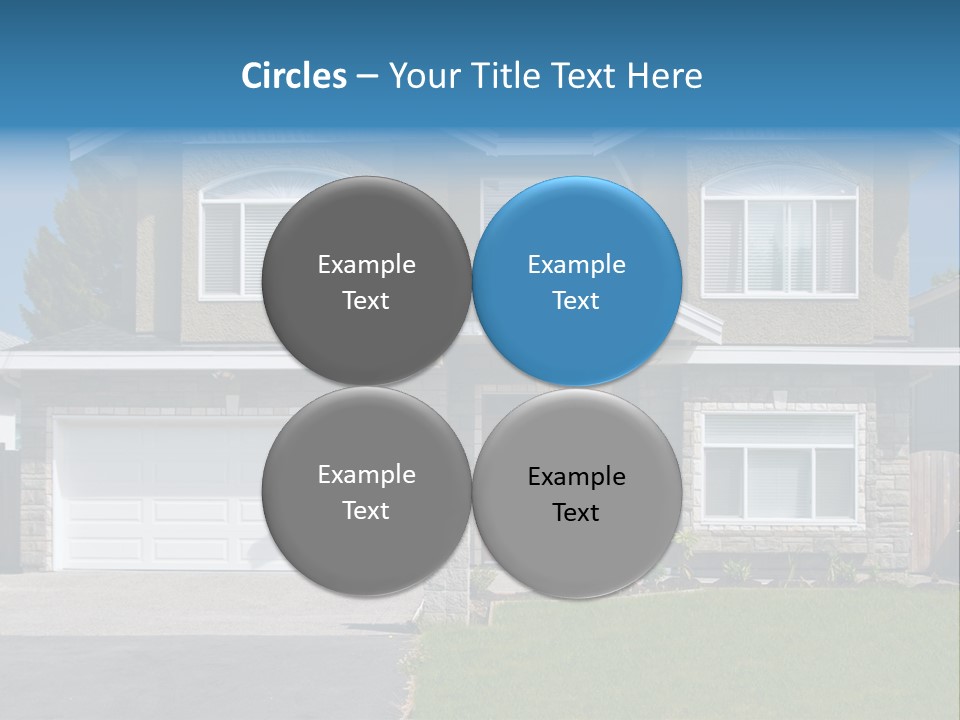 Circles – Your Title Text Here

Example Text

Example Text

Example Text

Example Text